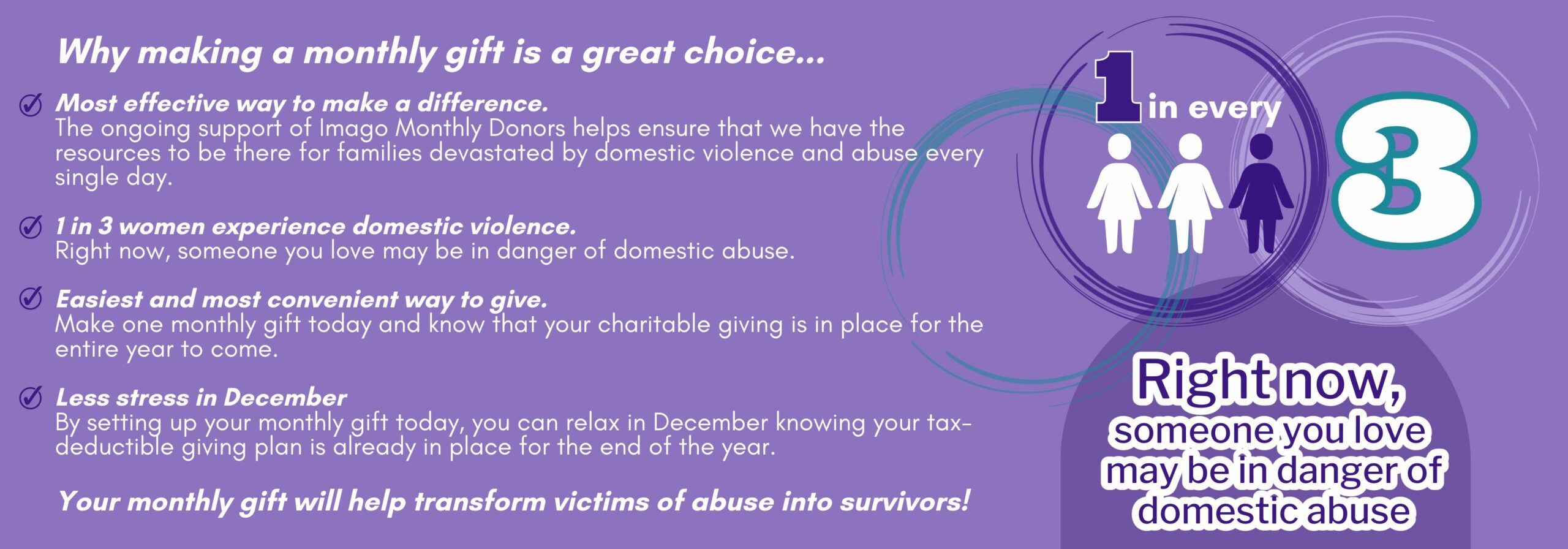 Why making a monthly gift is a great choice...

Most effective way to make a difference.
The ongoing support of Imago Monthly Donors helps ensure that we have the resources to be there for families devastated by domestic violence and abuse every single day.

1 in 3 women experience domestic violence.
Right now, someone you love may be in danger of domestic abuse.

Easiest and most convenient way to give.
Make one monthly gift today and know that your charitable giving is in place for the entire year to come.

Less stress in December
By setting up your monthly gift today, you can relax in December knowing your tax-deductible giving plan is already in place for the end of the year.

Your monthly gift will help transform victims of abuse into survivors!

1 in every 3

Right now, someone you love may be in danger of domestic abuse